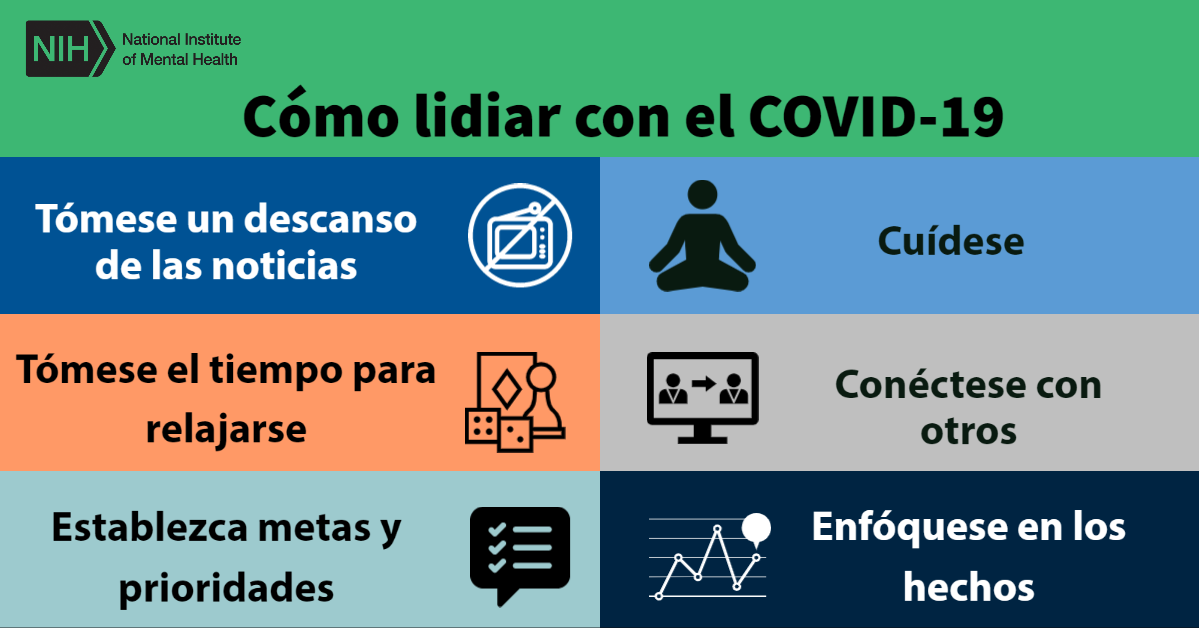 NIH National Institute of Mental Health

Cómo lidiar con el COVID-19

Tómese un descanso de las noticias

Cuídese

Tómese el tiempo para relajarse

Conéctese con otros

Establezca metas y prioridades

Enfóquese en los hechos